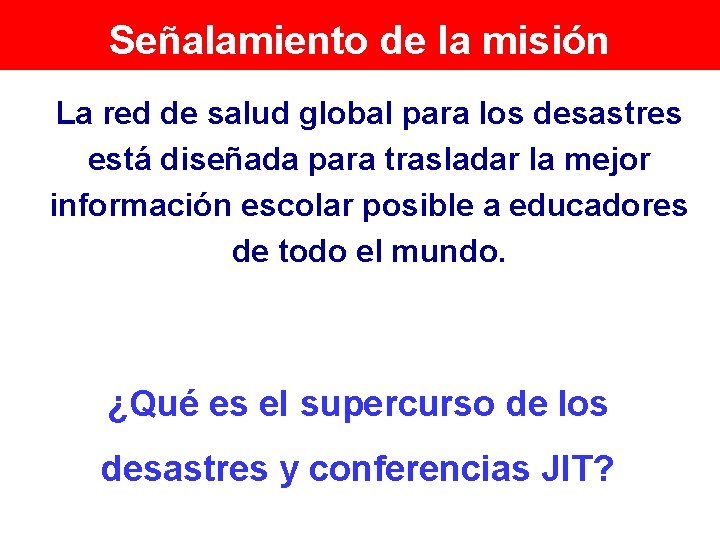 Señalamiento de la misión

La red de salud global para los desastres está diseñada para trasladar la mejor información escolar posible a educadores de todo el mundo.

¿Qué es el supercurso de los desastres y conferencias JIT?